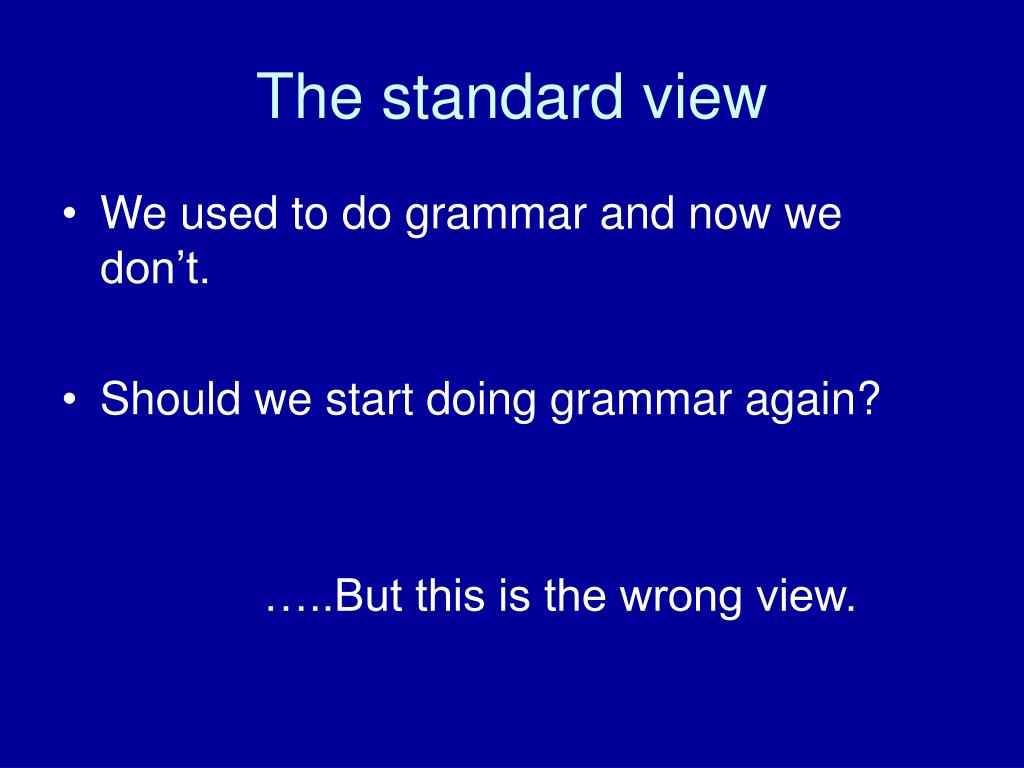 The standard view

• We used to do grammar and now we don’t.

• Should we start doing grammar again?

…..But this is the wrong view.